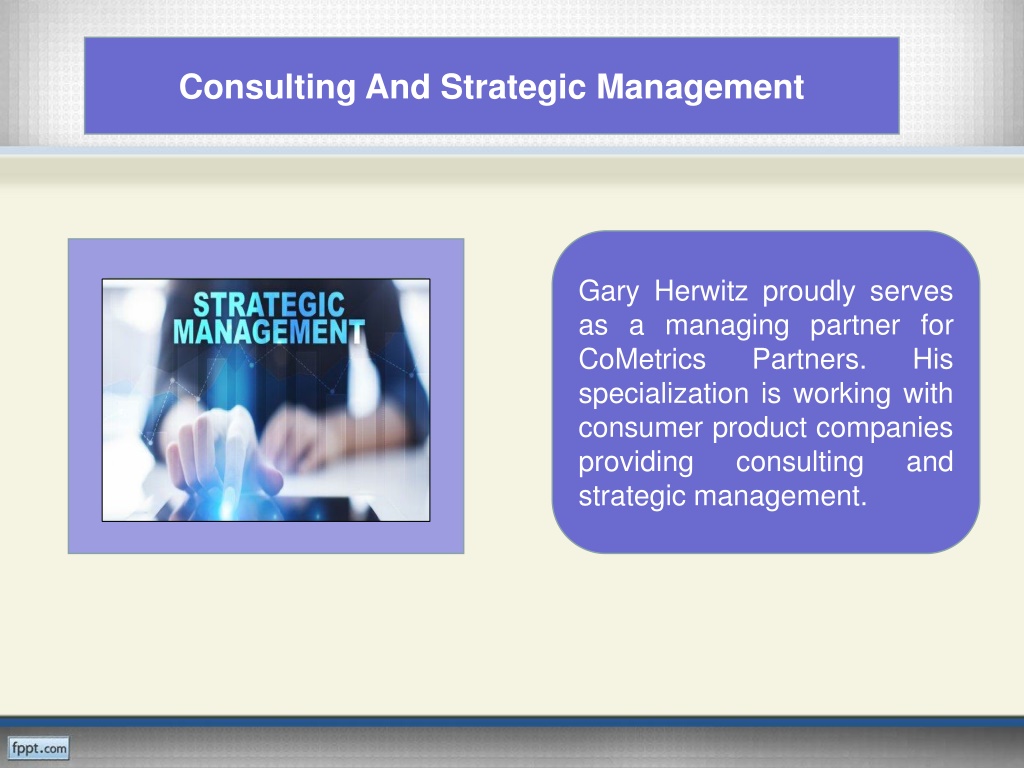 Consulting And Strategic Management

STRATEGIC MANAGEMENT

Gary Herwitz proudly serves as a managing partner for CoMetrics Partners. His specialization is working with consumer product companies providing consulting and strategic management.

fppt.com